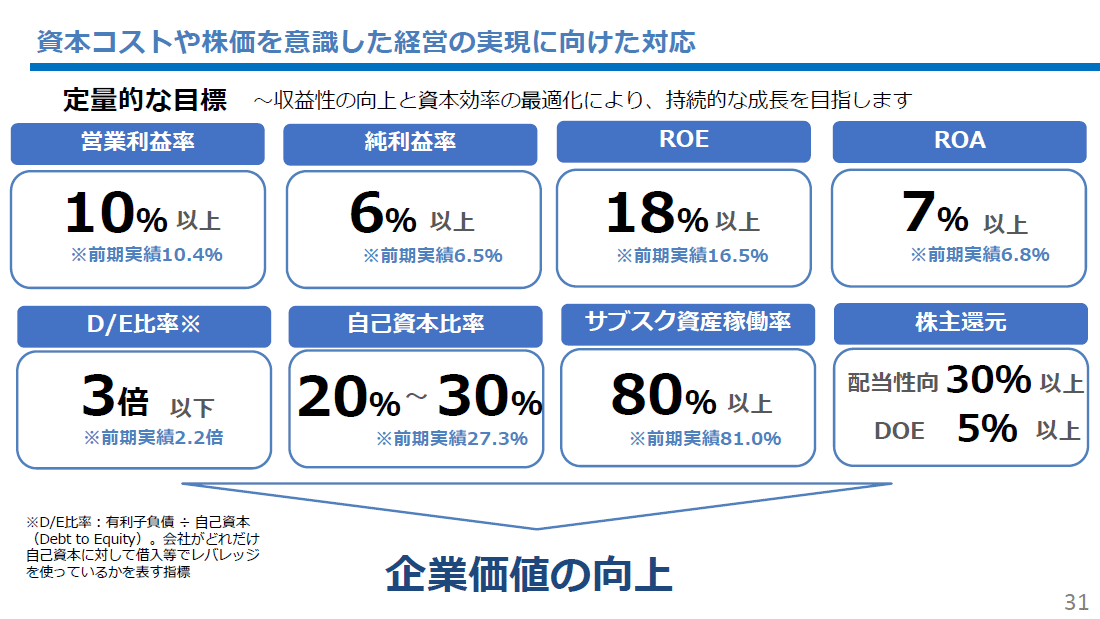 資本コストや株価を意識した経営の実現に向けた対応

定量的な目標　～収益性の向上と資本効率の最適化により、持続的な成長を目指します

営業利益率
10% 以上
※前期実績10.4%

純利益率
6% 以上
※前期実績6.5%

ROE
18% 以上
※前期実績16.5%

ROA
7% 以上
※前期実績6.8%

D/E比率※
3倍 以下
※前期実績2.2倍

自己資本比率
20%～30%
※前期実績27.3%

サブスク資産稼働率
80% 以上
※前期実績81.0%

株主還元
配当性向 30% 以上
DOE 5% 以上

※D/E比率：有利子負債 ÷ 自己資本（Debt to Equity）。会社がどれだけ自己資本に対して借入等でレバレッジを使っているかを表す指標

企業価値の向上

31